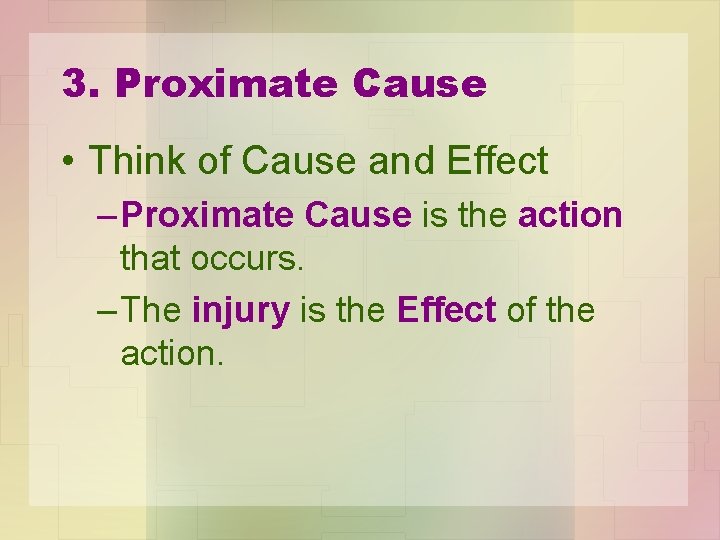 3. Proximate Cause

• Think of Cause and Effect

– Proximate Cause is the action that occurs.

– The injury is the Effect of the action.